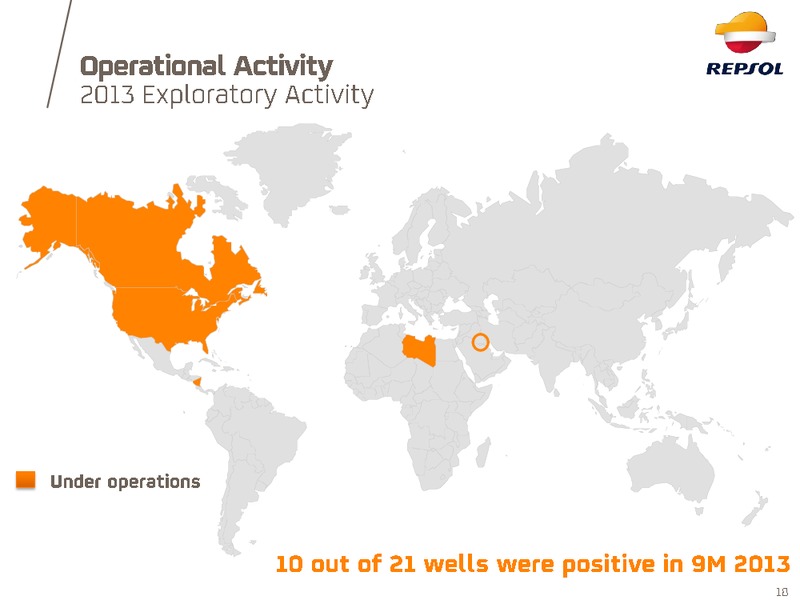 Operational Activity
2013 Exploratory Activity

REPSOL

Under operations

10 out of 21 wells were positive in 9M 2013

18